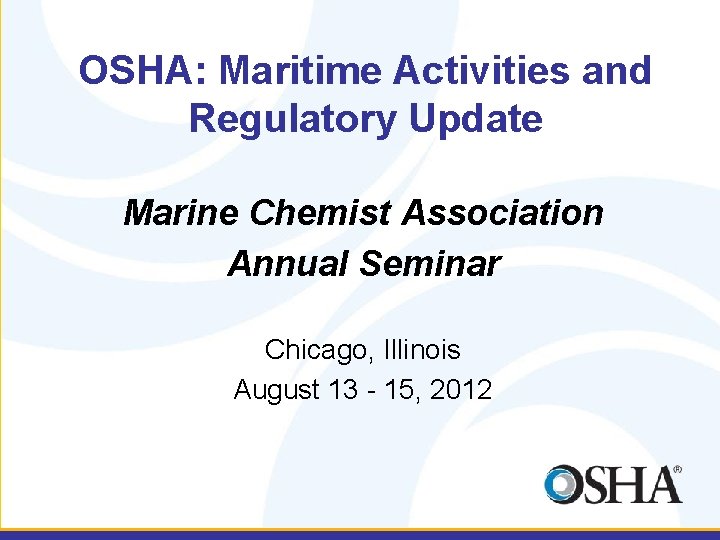 OSHA: Maritime Activities and Regulatory Update

Marine Chemist Association Annual Seminar

Chicago, Illinois
August 13 - 15, 2012

OSHA®